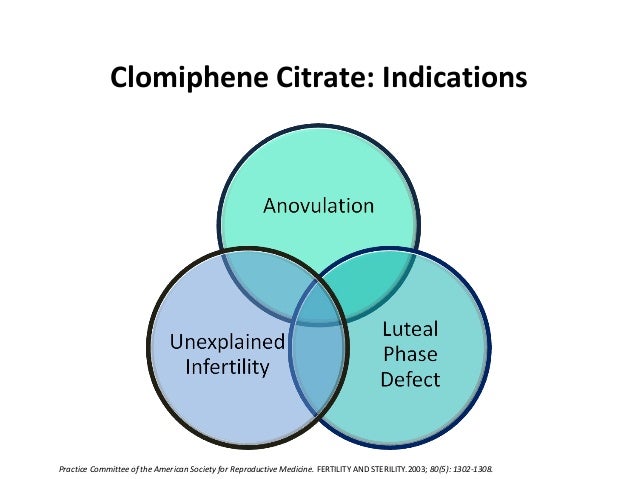 Clomiphene Citrate: Indications

Anovulation

Unexplained Infertility

Luteal Phase Defect

Practice Committee of the American Society for Reproductive Medicine. FERTILITY AND STERILITY. 2003; 80(5): 1302-1308.